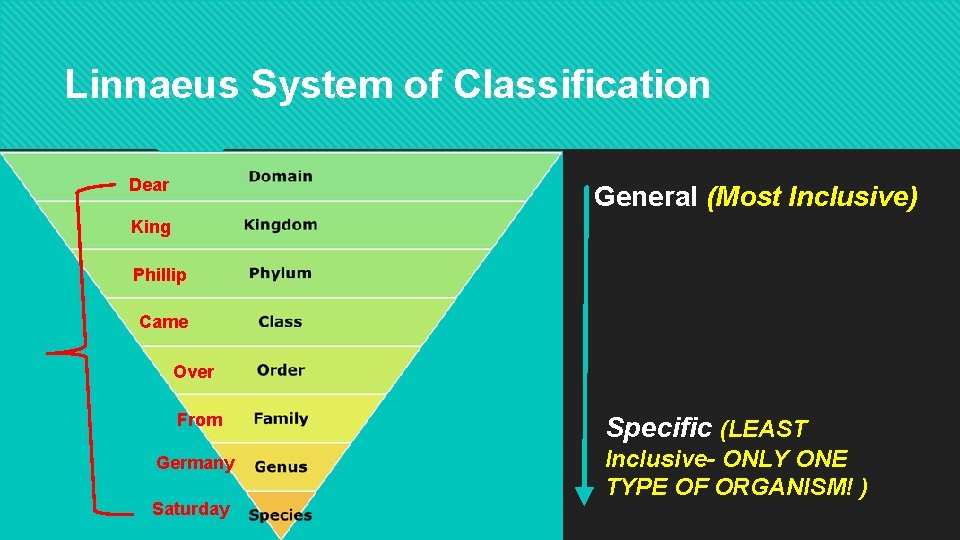 Linnaeus System of Classification

Dear Domain
King Kingdom
Phillip Phylum
Came Class
Over Order
From Family
Germany Genus
Saturday Species

General (Most Inclusive)

Specific (LEAST Inclusive- ONLY ONE TYPE OF ORGANISM! )